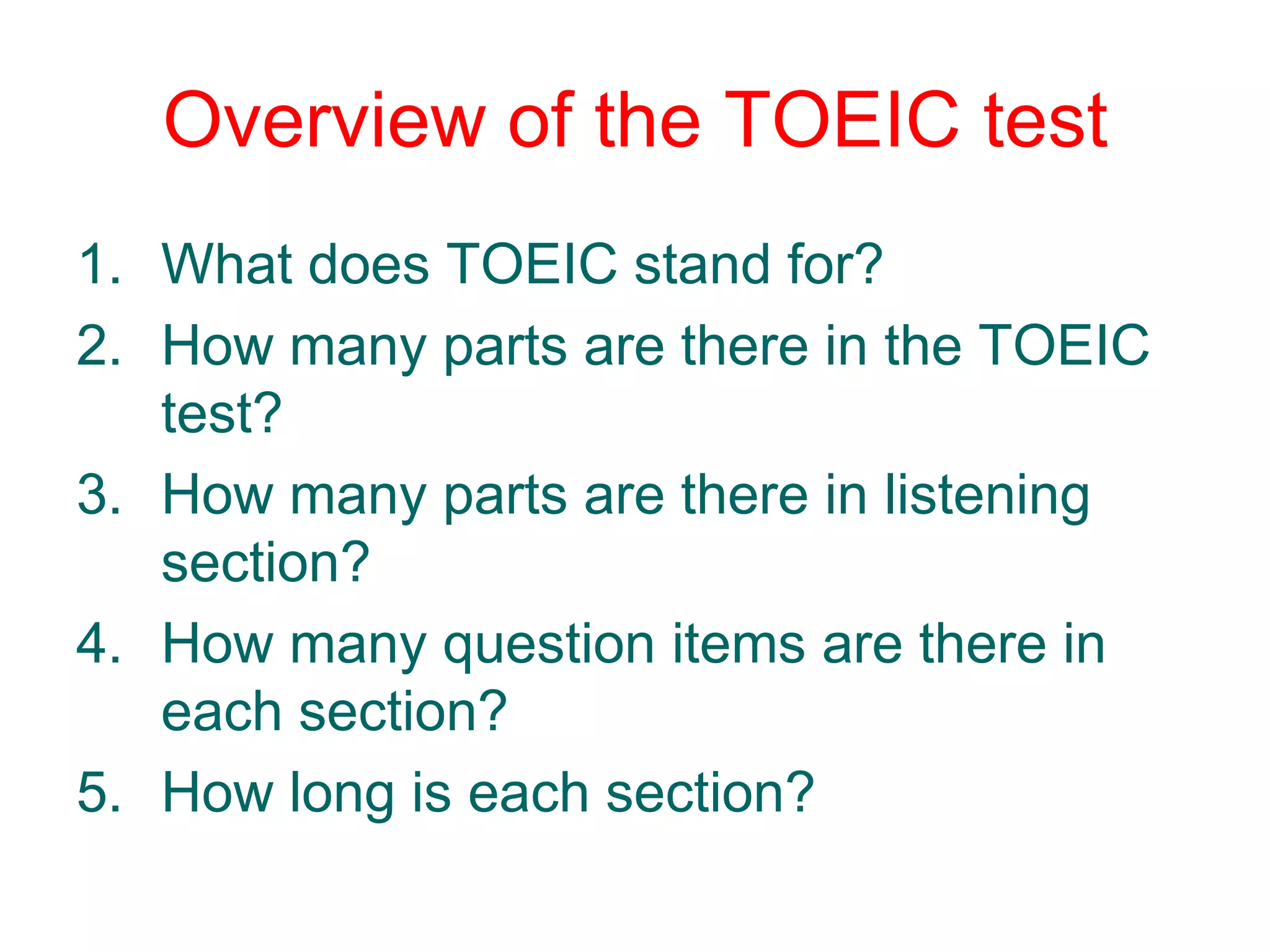 Overview of the TOEIC test

1. What does TOEIC stand for?
2. How many parts are there in the TOEIC test?
3. How many parts are there in listening section?
4. How many question items are there in each section?
5. How long is each section?